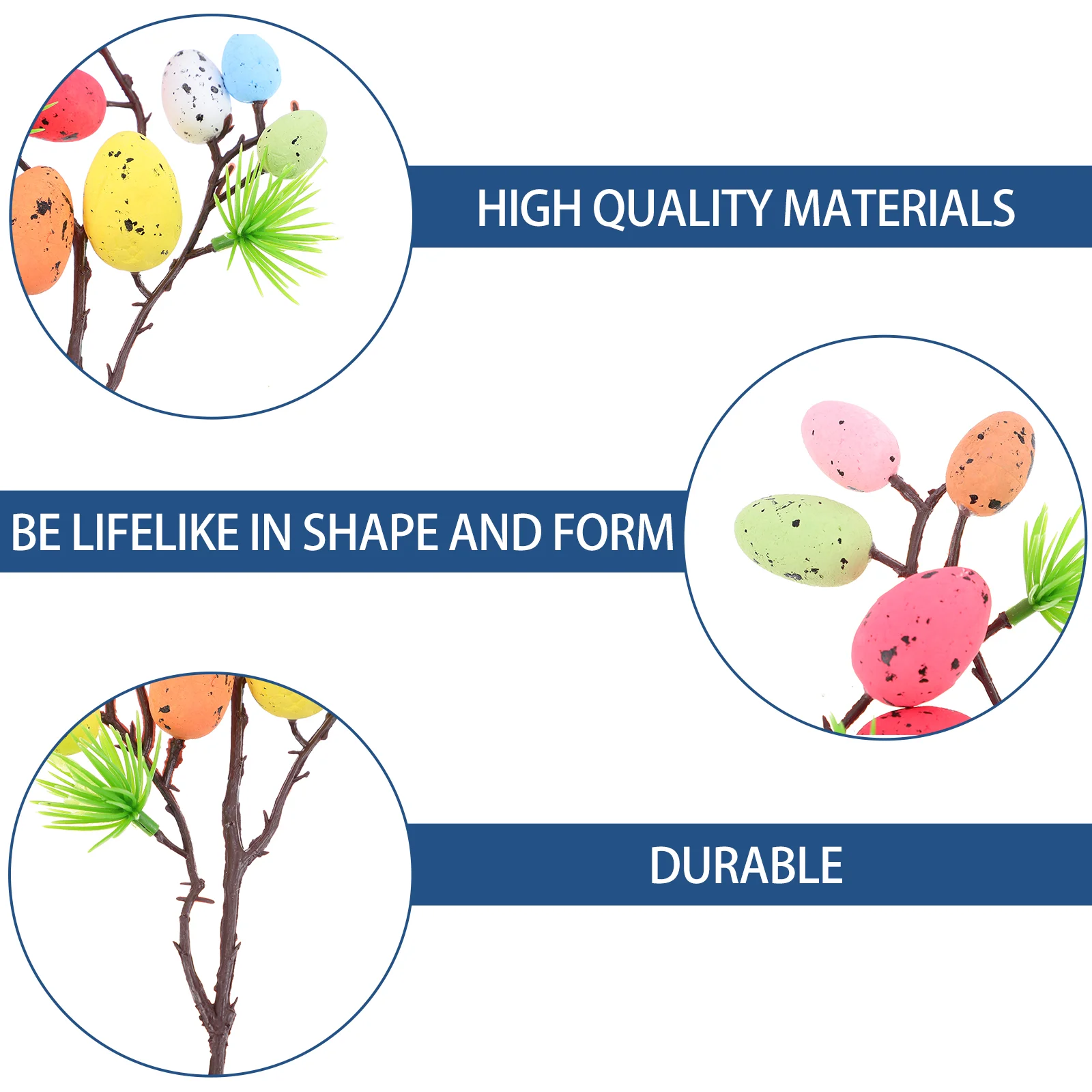 HIGH QUALITY MATERIALS

BE LIFELIKE IN SHAPE AND FORM

DURABLE